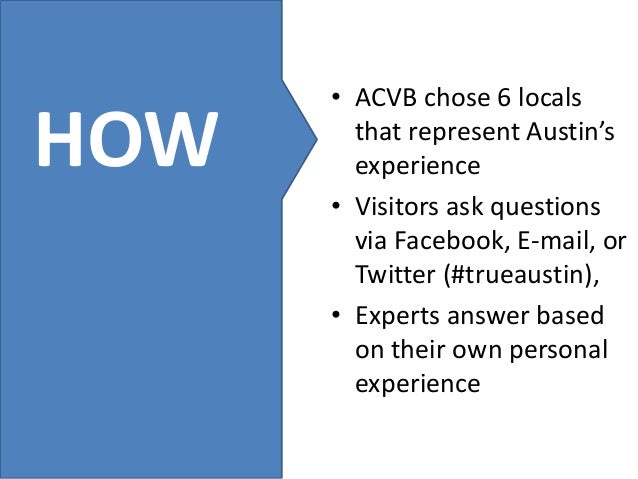 HOW

• ACVB chose 6 locals that represent Austin's experience
• Visitors ask questions via Facebook, E-mail, or Twitter (#trueaustin),
• Experts answer based on their own personal experience